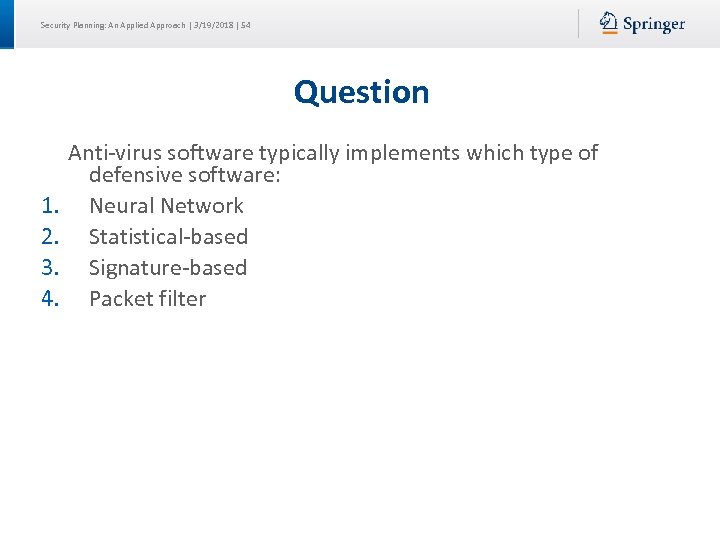 Security Planning: An Applied Approach | 3/19/2018 | 54

Springer

Question

Anti-virus software typically implements which type of defensive software:

1. Neural Network
2. Statistical-based
3. Signature-based
4. Packet filter